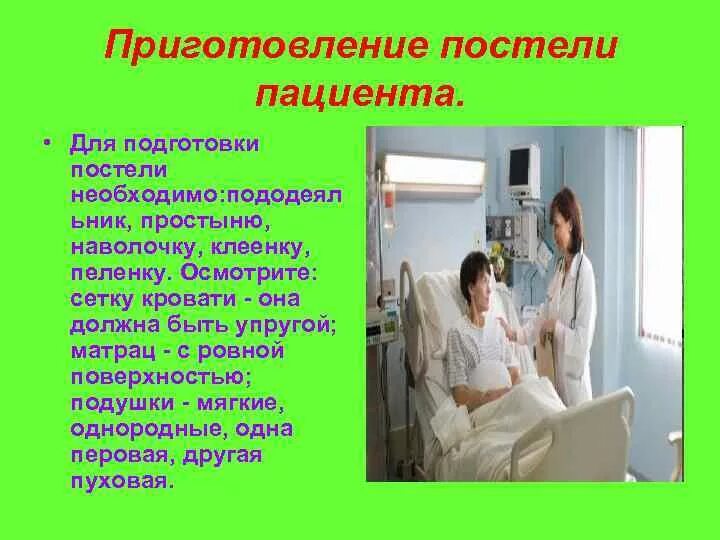 Приготовление постели пациента.

• Для подготовки постели необходимо:пододеяльник, простыню, наволочку, клеенку, пеленку. Осмотрите: сетку кровати - она должна быть упругой; матрац - с ровной поверхностью; подушки - мягкие, однородные, одна перовая, другая пуховая.